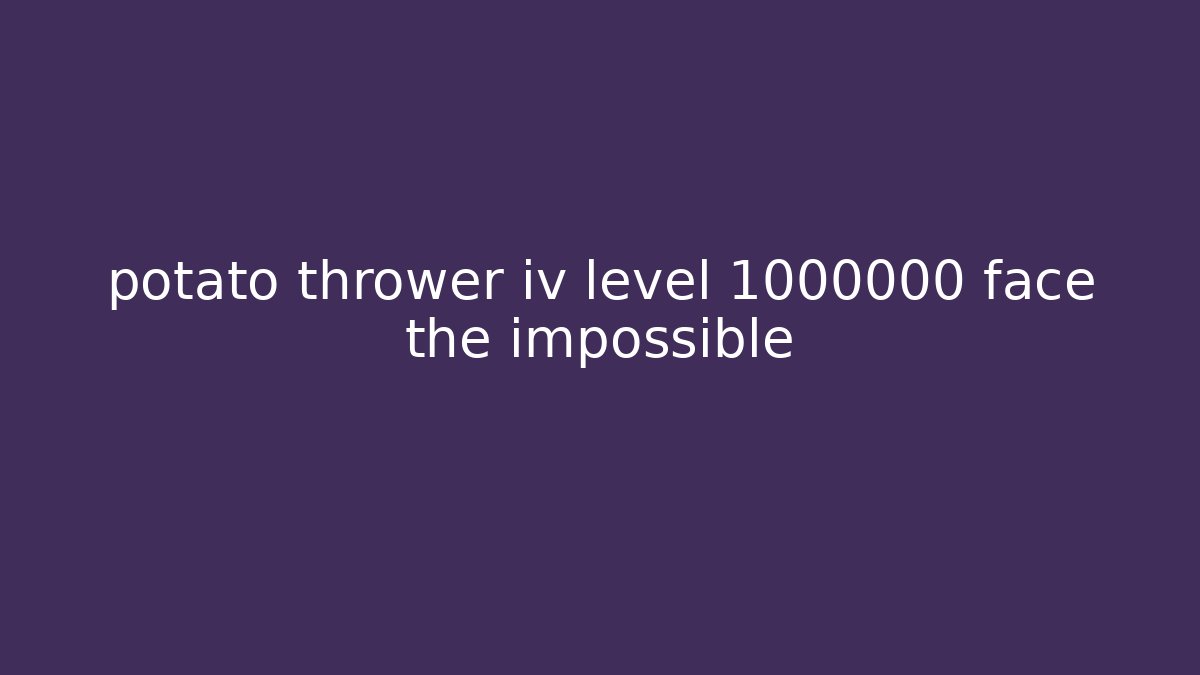 potato thrower iv level 1000000 face the impossible